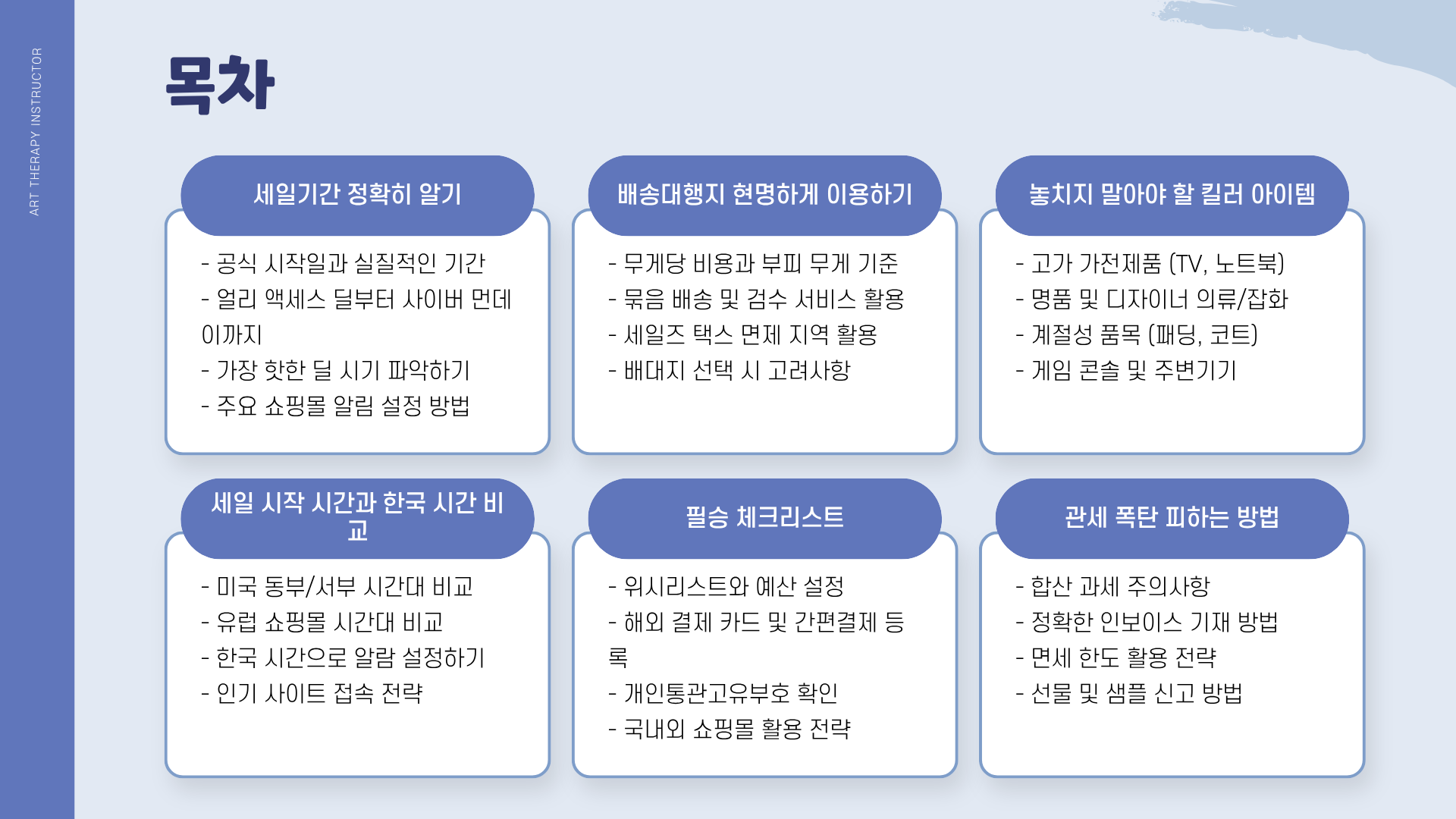 ART THERAPY INSTRUCTOR

목차

세일기간 정확히 알기

- 공식 시작일과 실질적인 기간
- 얼리 액세스 딜부터 사이버 먼데이까지
- 가장 핫한 딜 시기 파악하기
- 주요 쇼핑몰 알림 설정 방법

배송대행지 현명하게 이용하기

- 무게당 비용과 부피 무게 기준
- 묶음 배송 및 검수 서비스 활용
- 세일즈 택스 면제 지역 활용
- 배대지 선택 시 고려사항

놓치지 말아야 할 킬러 아이템

- 고가 가전제품 (TV, 노트북)
- 명품 및 디자이너 의류/잡화
- 계절성 품목 (패딩, 코트)
- 게임 콘솔 및 주변기기

세일 시작 시간과 한국 시간 비교

- 미국 동부/서부 시간대 비교
- 유럽 쇼핑몰 시간대 비교
- 한국 시간으로 알람 설정하기
- 인기 사이트 접속 전략

필승 체크리스트

- 위시리스트와 예산 설정
- 해외 결제 카드 및 간편결제 등록
- 개인통관고유부호 확인
- 국내외 쇼핑몰 활용 전략

관세 폭탄 피하는 방법

- 합산 과세 주의사항
- 정확한 인보이스 기재 방법
- 면세 한도 활용 전략
- 선물 및 샘플 신고 방법